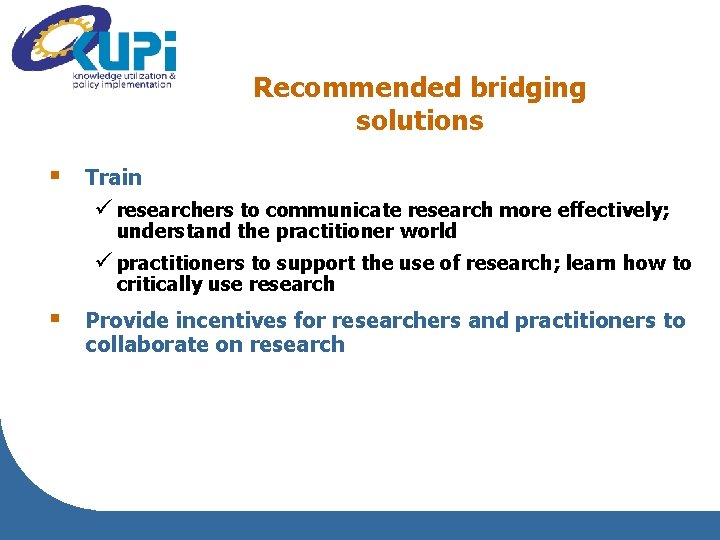 KUPI
knowledge utilization & policy implementation

Recommended bridging solutions

▪ Train

✓ researchers to communicate research more effectively; understand the practitioner world

✓ practitioners to support the use of research; learn how to critically use research

▪ Provide incentives for researchers and practitioners to collaborate on research